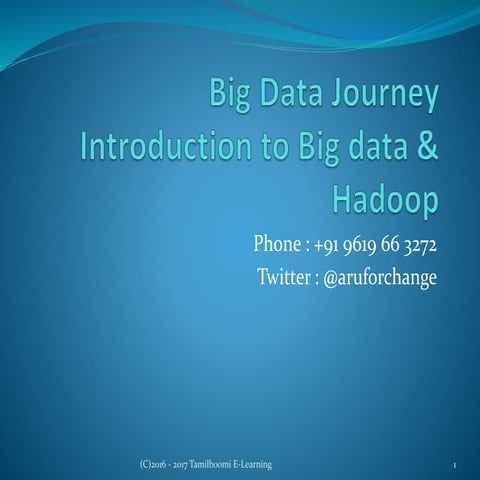 Big Data Journey
Introduction to Big data & Hadoop

Phone : +91 9619 66 3272
Twitter : @aruforchange

(C)2016 - 2017 Tamilboomi E-Learning

1